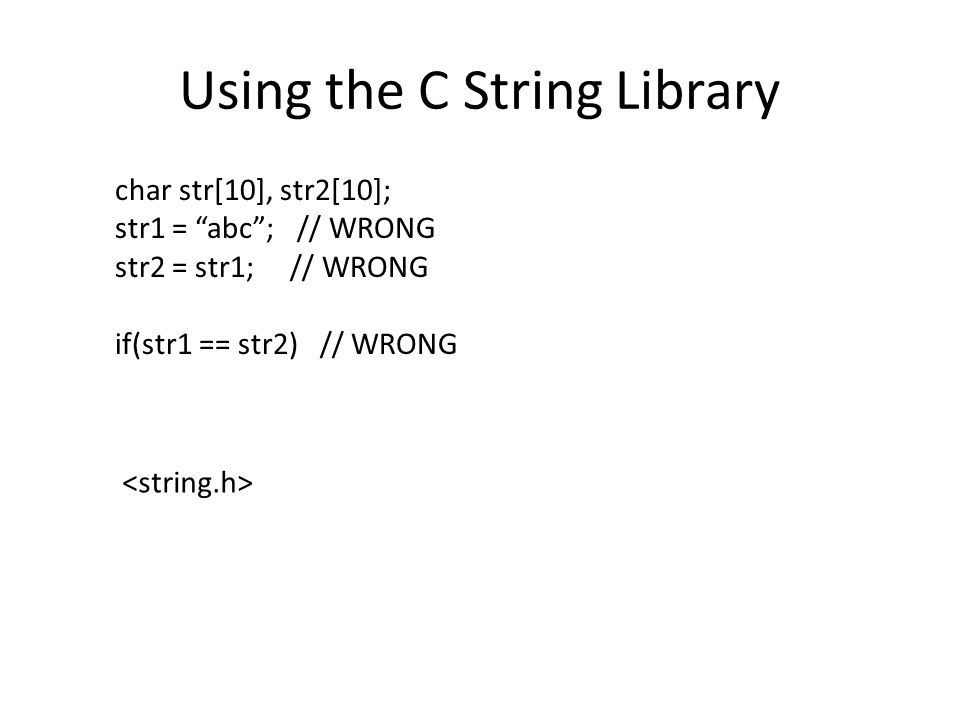 Using the C String Library

char str[10], str2[10];
str1 = “abc”;   // WRONG
str2 = str1;     // WRONG

if(str1 == str2)   // WRONG

<string.h>